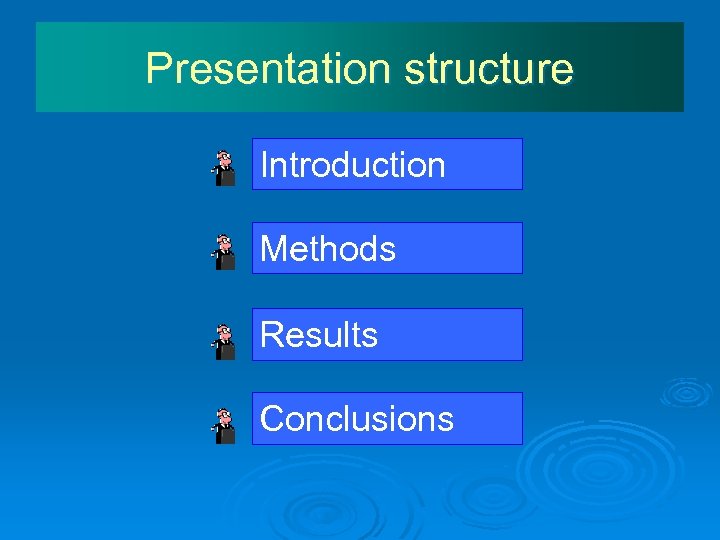 Presentation structure

Introduction

Methods

Results

Conclusions